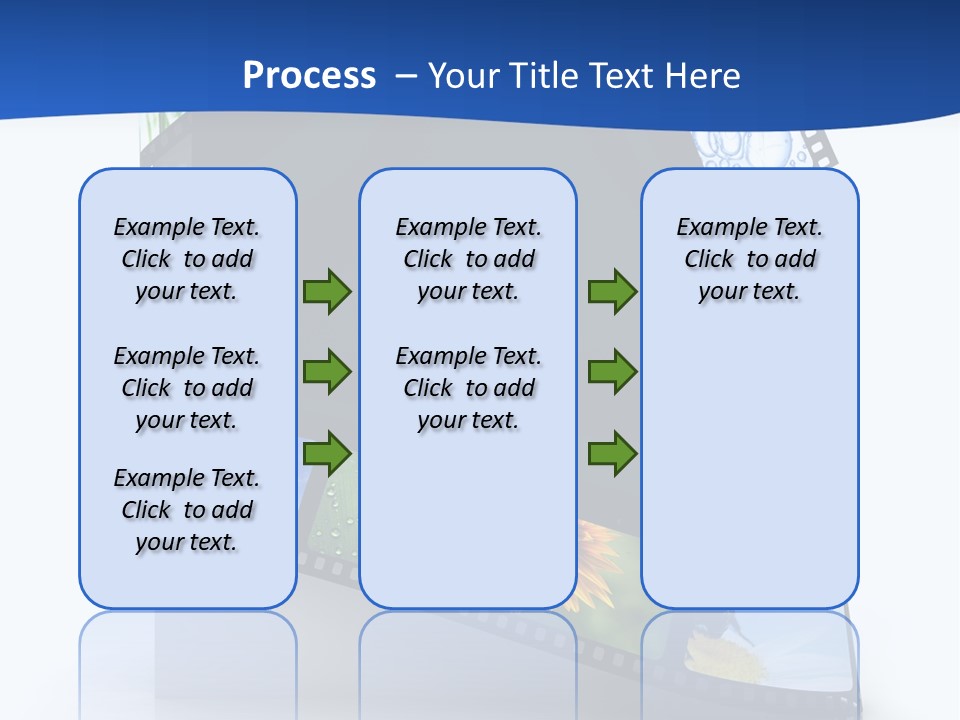 Process – Your Title Text Here

Example Text. Click to add your text.

Example Text. Click to add your text.

Example Text. Click to add your text.

Example Text. Click to add your text.

Example Text. Click to add your text.

Example Text. Click to add your text.